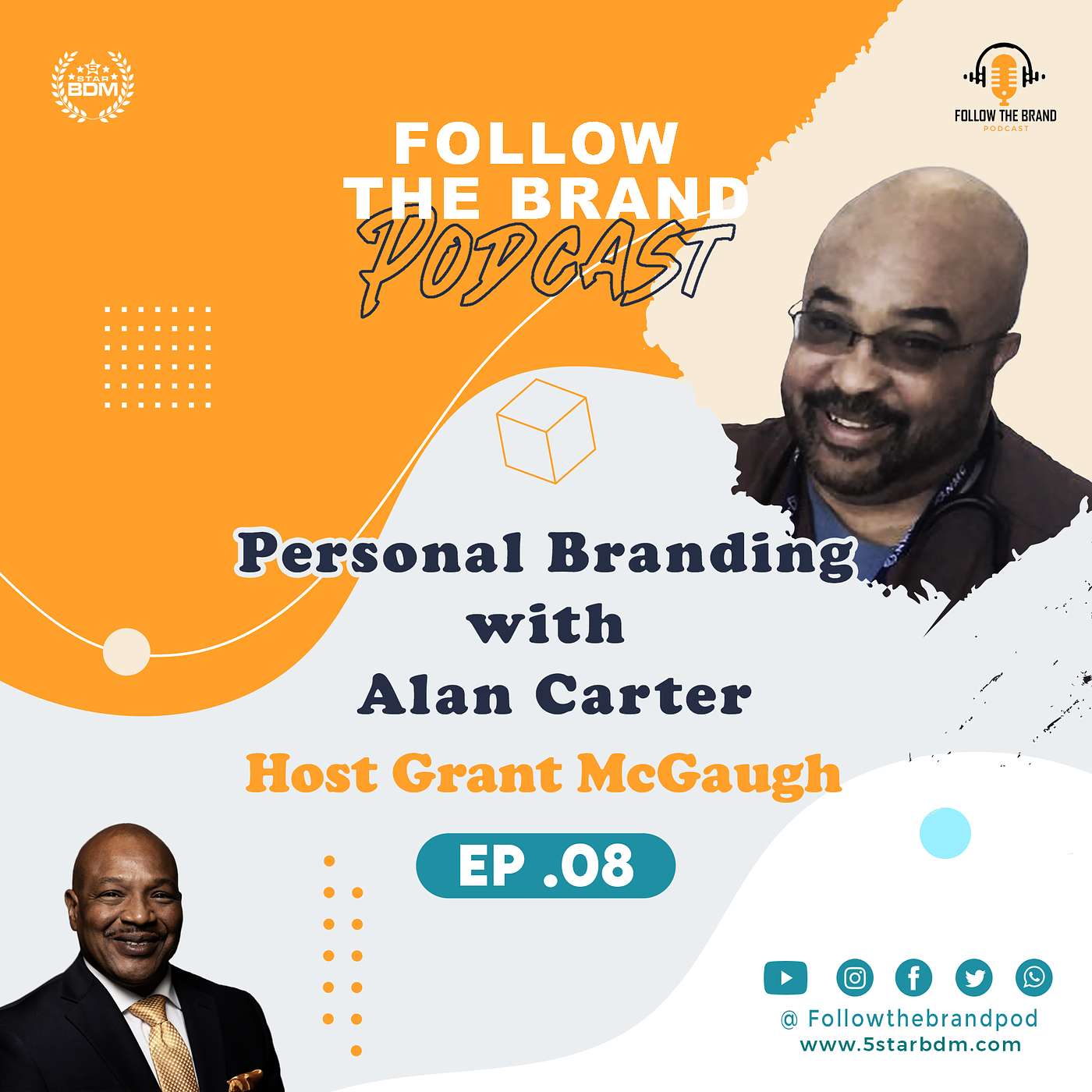 5 STAR BDM

FOLLOW THE BRAND PODCAST

FOLLOW THE BRAND PODCAST

Personal Branding with Alan Carter

Host Grant McGaugh

EP .08

@ Followthebrandpod
www.5starbdm.com